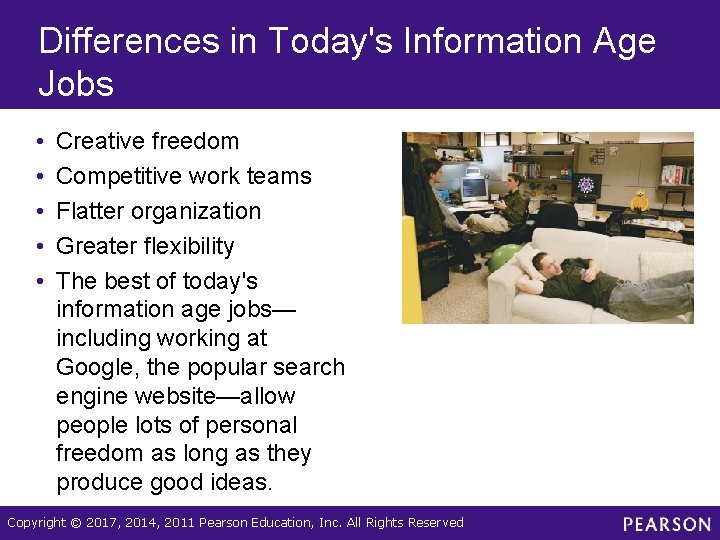 Differences in Today's Information Age Jobs

• Creative freedom
• Competitive work teams
• Flatter organization
• Greater flexibility
• The best of today's information age jobs—including working at Google, the popular search engine website—allow people lots of personal freedom as long as they produce good ideas.

Copyright © 2017, 2014, 2011 Pearson Education, Inc. All Rights Reserved

PEARSON